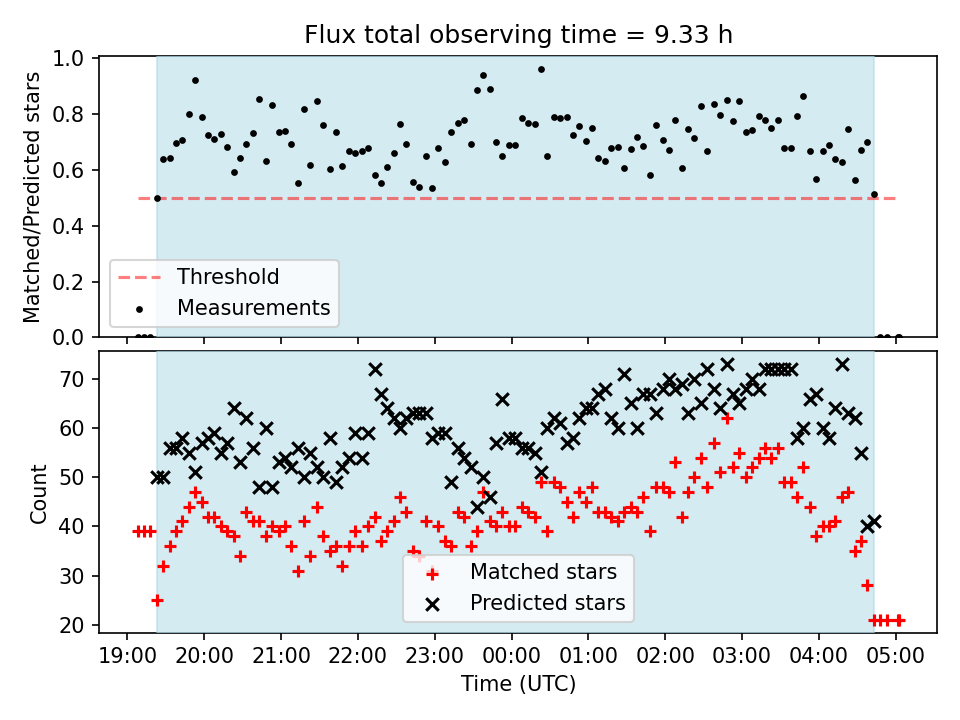 Flux total observing time = 9.33 h

Matched/Predicted stars

1.0
0.8
0.6
0.4
0.2
0.0

Threshold
Measurements

Count

70
60
50
40
30
20

Matched stars
Predicted stars

19:00 20:00 21:00 22:00 23:00 00:00 01:00 02:00 03:00 04:00 05:00

Time (UTC)